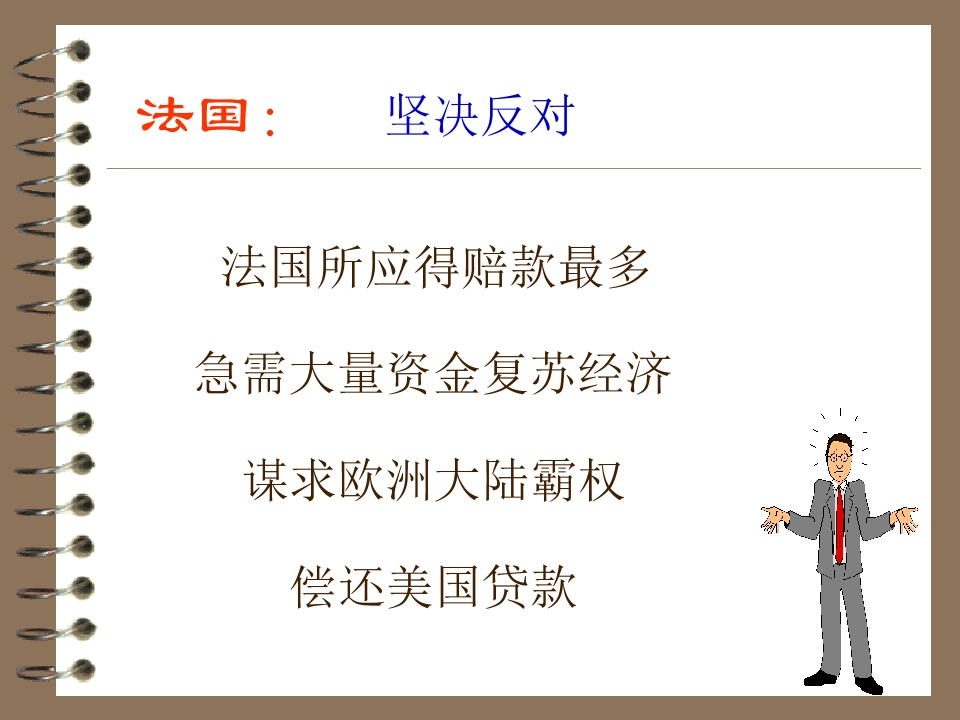 法国：　　坚决反对

法国所应得赔款最多

急需大量资金复苏经济

谋求欧洲大陆霸权

偿还美国贷款